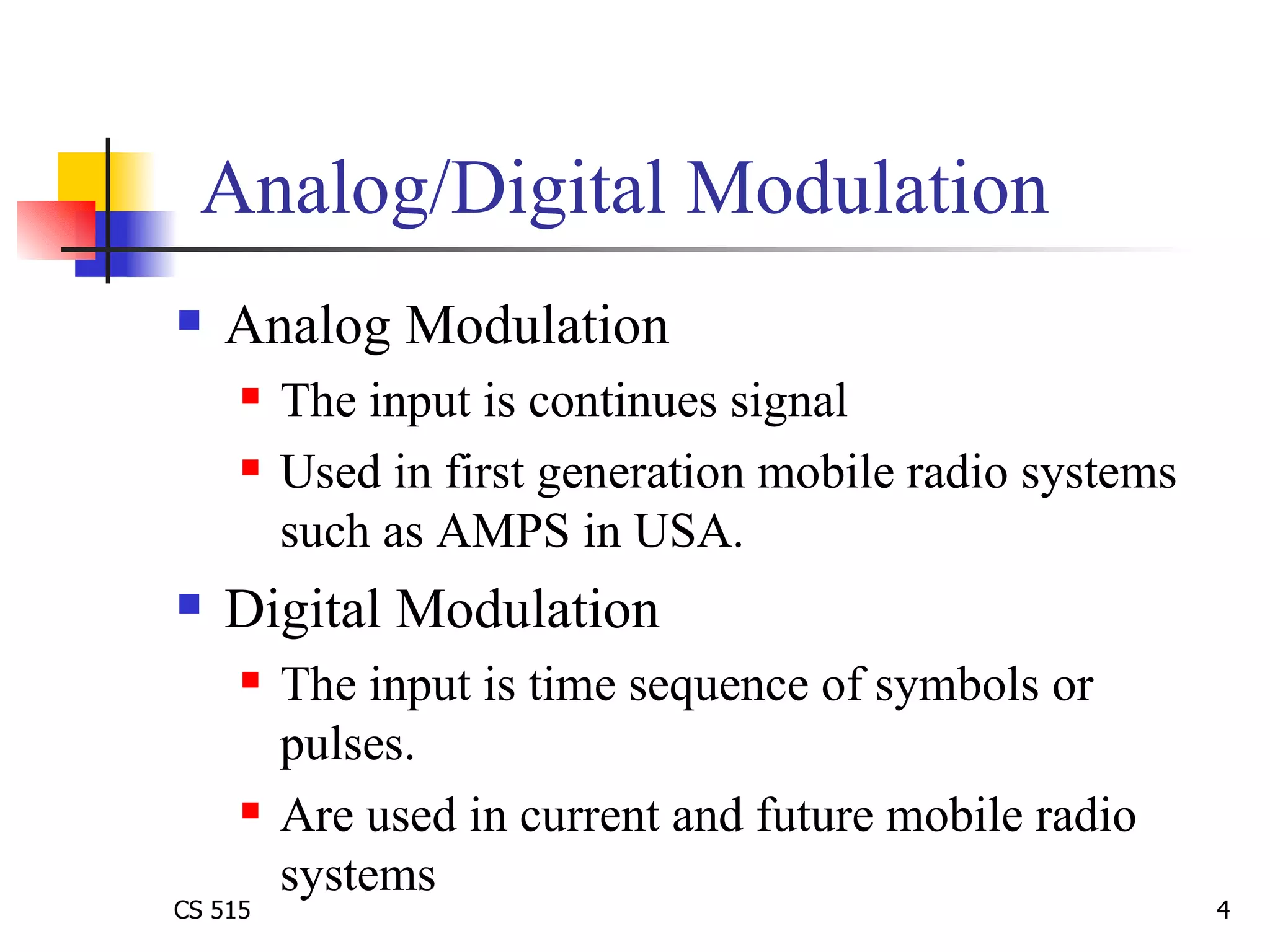 Analog/Digital Modulation

Analog Modulation

The input is continues signal

Used in first generation mobile radio systems such as AMPS in USA.

Digital Modulation

The input is time sequence of symbols or pulses.

Are used in current and future mobile radio systems

CS 515

4